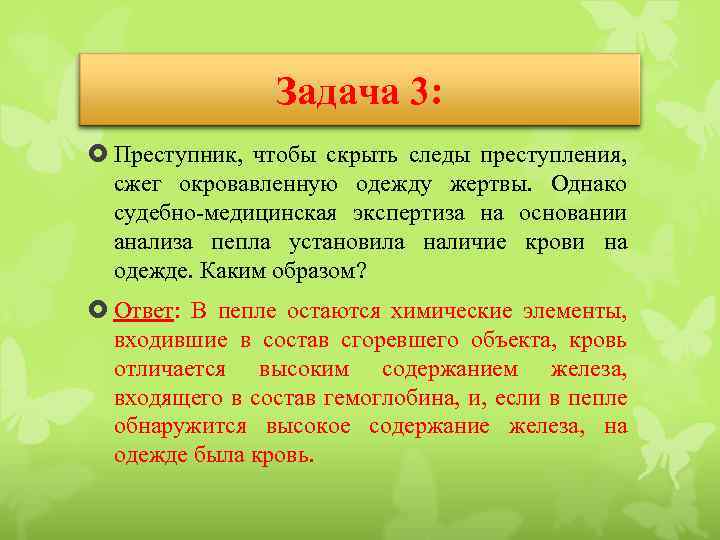 Задача 3:

Преступник, чтобы скрыть следы преступления, сжег окровавленную одежду жертвы. Однако судебно-медицинская экспертиза на основании анализа пепла установила наличие крови на одежде. Каким образом?

Ответ: В пепле остаются химические элементы, входившие в состав сгоревшего объекта, кровь отличается высоким содержанием железа, входящего в состав гемоглобина, и, если в пепле обнаружится высокое содержание железа, на одежде была кровь.